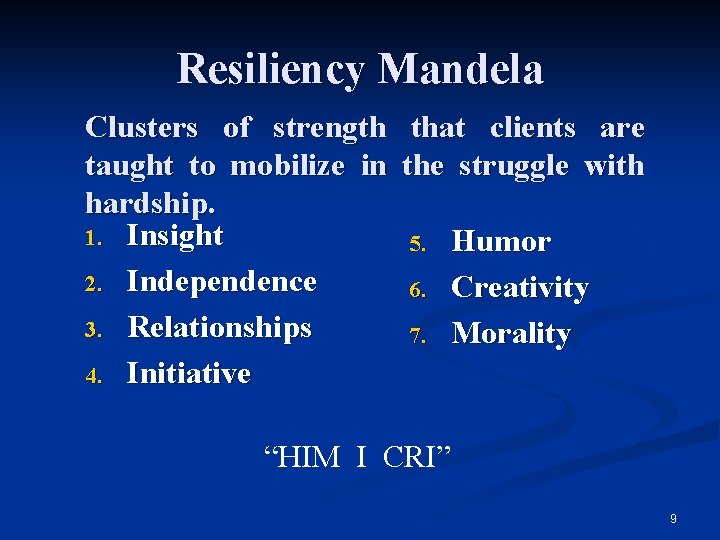 Resiliency Mandela

Clusters of strength that clients are taught to mobilize in the struggle with hardship.

1. Insight
2. Independence
3. Relationships
4. Initiative

5. Humor
6. Creativity
7. Morality

“HIM I CRI”

9